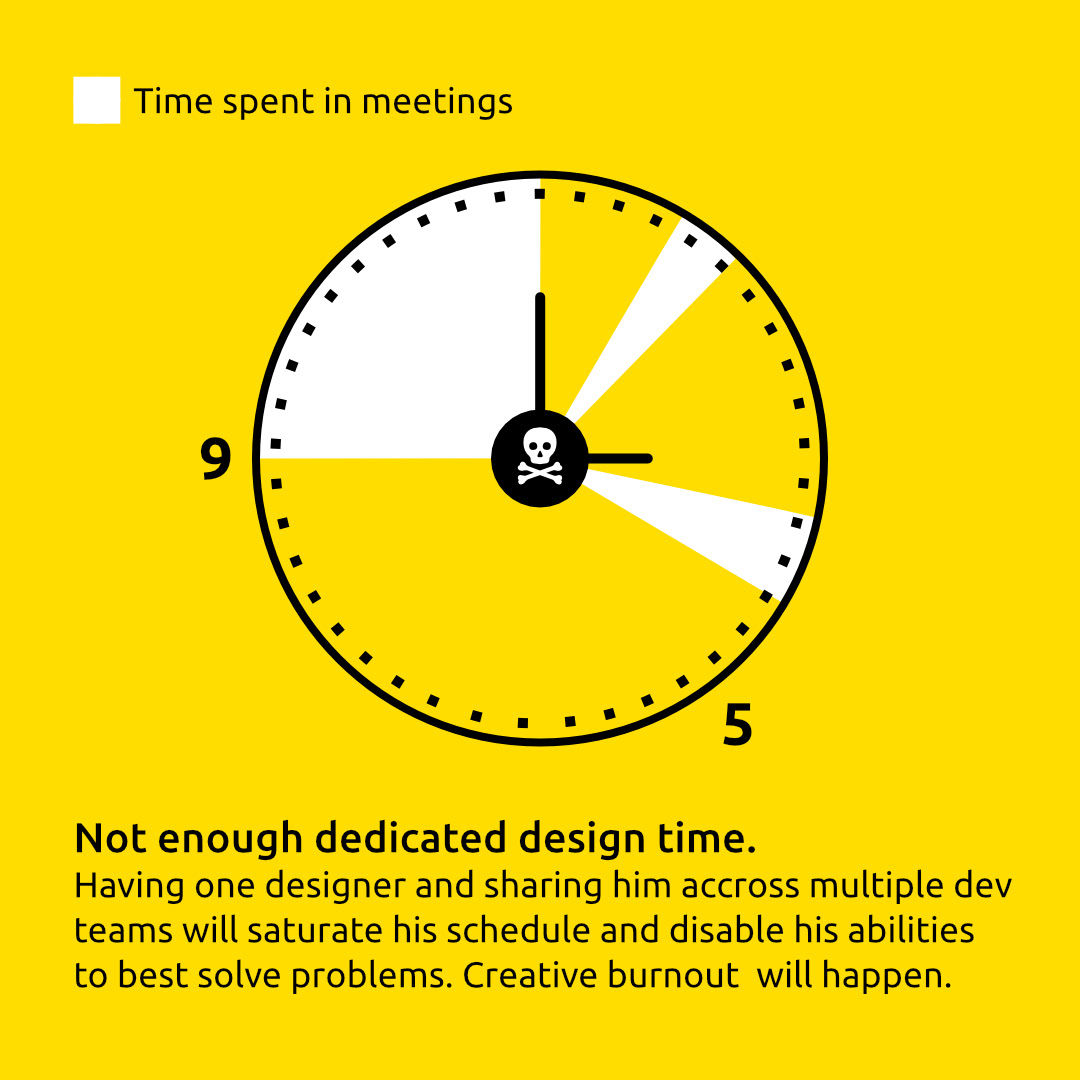 Time spent in meetings

9

5

Not enough dedicated design time.
Having one designer and sharing him accross multiple dev teams will saturate his schedule and disable his abilities to best solve problems. Creative burnout will happen.